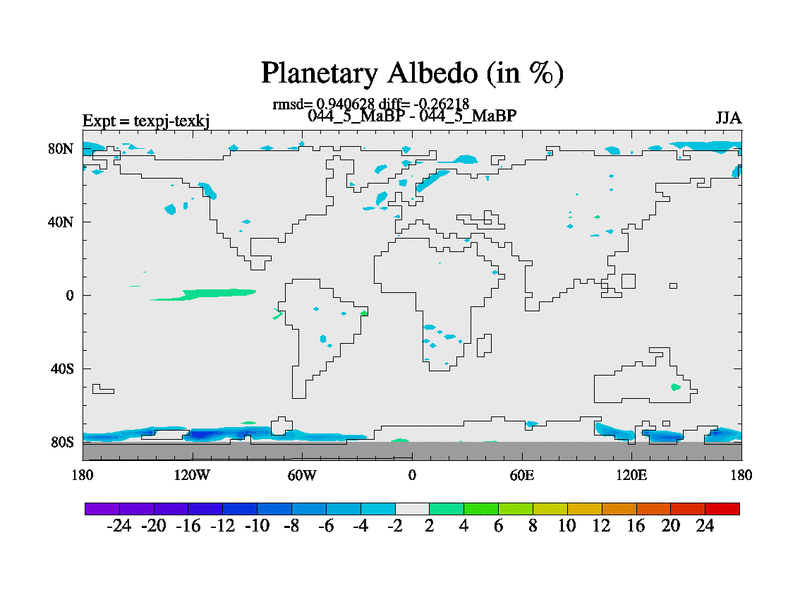 Planetary Albedo (in %)

rmsd= 0.940628 diff= -0.26218

Expt = texpj-texkj

044_5_MaBP - 044_5_MaBP

JJA

80N

40N

0

40S

80S

180

120W

60W

0

60E

120E

180

-24 -20 -16 -12 -10 -8 -6 -4 -2 2 4 6 8 10 12 16 20 24